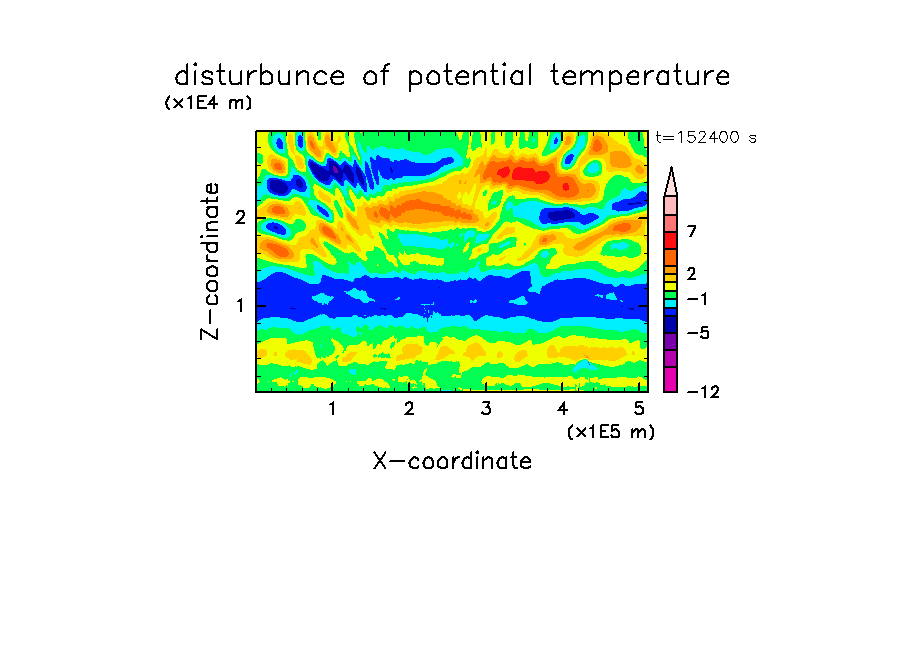 disturbunce of potential temperature
(x1E4 m)
t=152400 s
Z-coordinate
2
1
7
2
−1
−5
−12
1 2 3 4 5
(x1E5 m)
X-coordinate